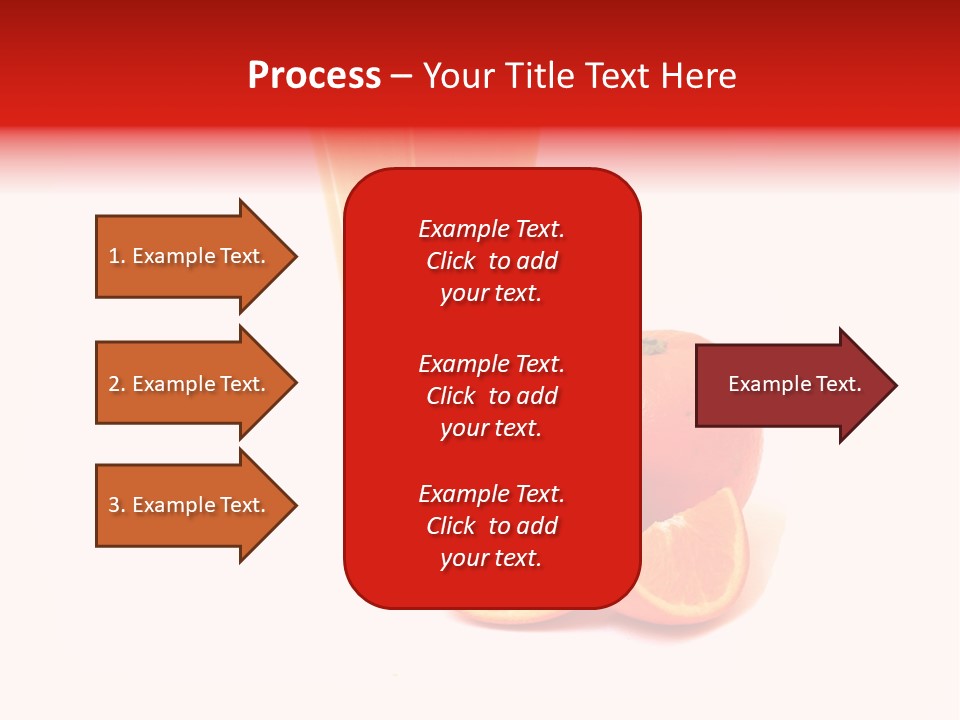 Process – Your Title Text Here

1. Example Text.

2. Example Text.

3. Example Text.

Example Text. Click to add your text.

Example Text. Click to add your text.

Example Text. Click to add your text.

Example Text.